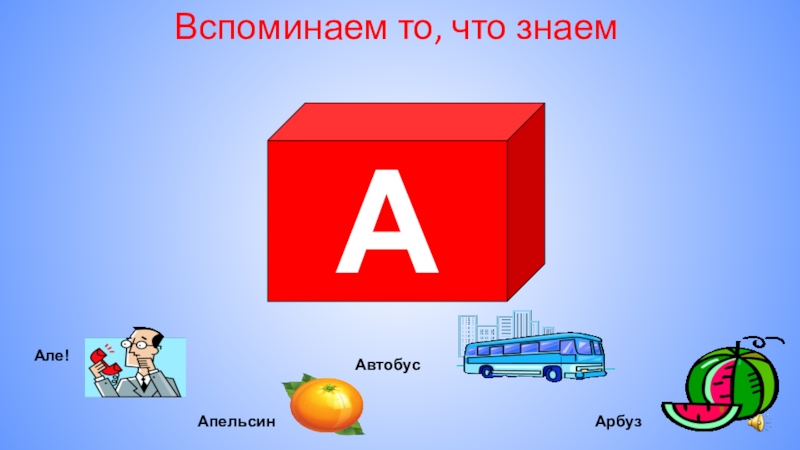 Вспоминаем то, что знаем

А

Але!

Автобус

Апельсин

Арбуз